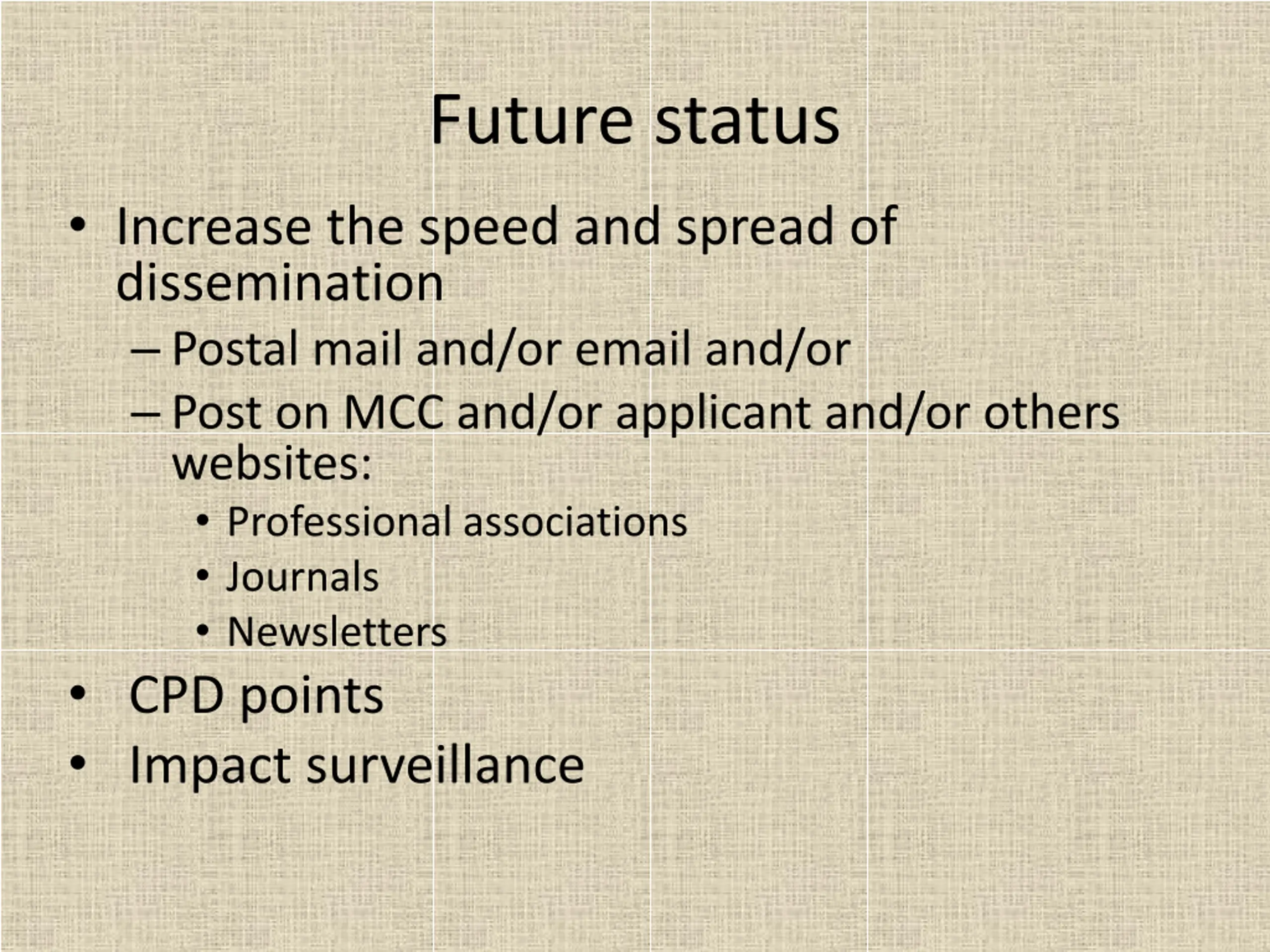 Future status

• Increase the speed and spread of dissemination
– Postal mail and/or email and/or
– Post on MCC and/or applicant and/or others websites:
• Professional associations
• Journals
• Newsletters
• CPD points
• Impact surveillance